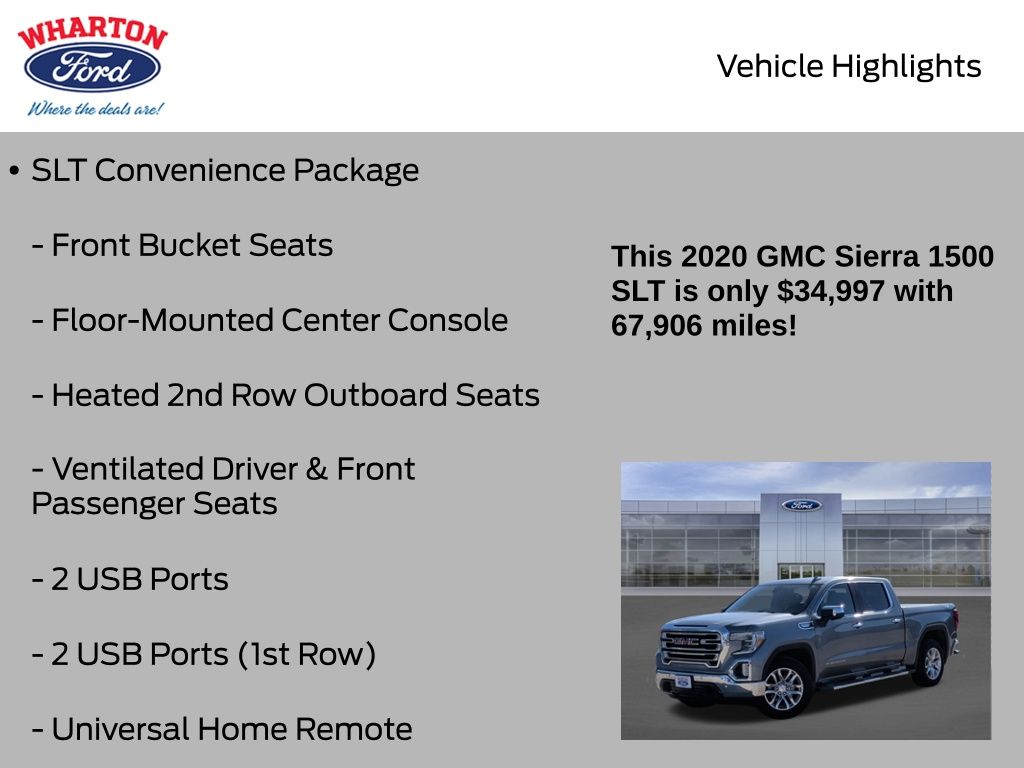 WHARTON
Ford
Where the deals are!

Vehicle Highlights

• SLT Convenience Package

- Front Bucket Seats

- Floor-Mounted Center Console

- Heated 2nd Row Outboard Seats

- Ventilated Driver & Front Passenger Seats

- 2 USB Ports

- 2 USB Ports (1st Row)

- Universal Home Remote

This 2020 GMC Sierra 1500 SLT is only $34,997 with 67,906 miles!

Ford

GMC